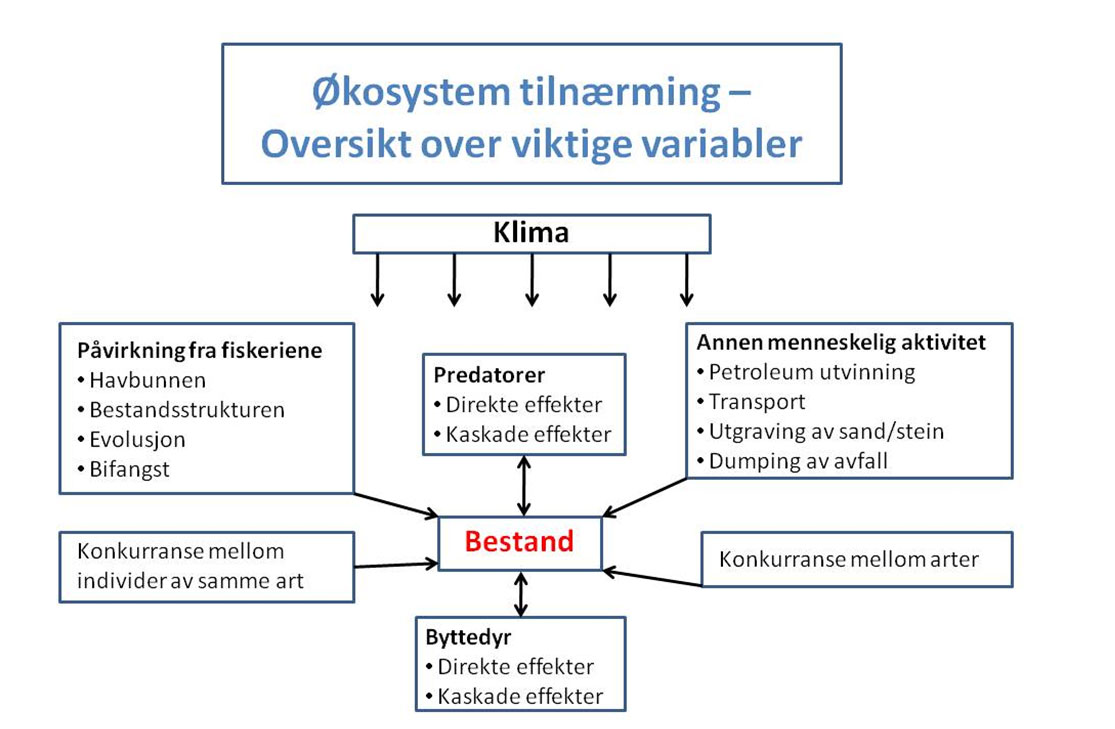 Økosystem tilnærming –
Oversikt over viktige variabler

Klima

Påvirkning fra fiskeriene
• Havbunnen
• Bestandsstrukturen
• Evolusjon
• Bifangst

Predatorer
• Direkte effekter
• Kaskade effekter

Annen menneskelig aktivitet
• Petroleum utvinning
• Transport
• Utgraving av sand/stein
• Dumping av avfall

Konkurranse mellom individer av samme art

Bestand

Konkurranse mellom arter

Byttedyr
• Direkte effekter
• Kaskade effekter